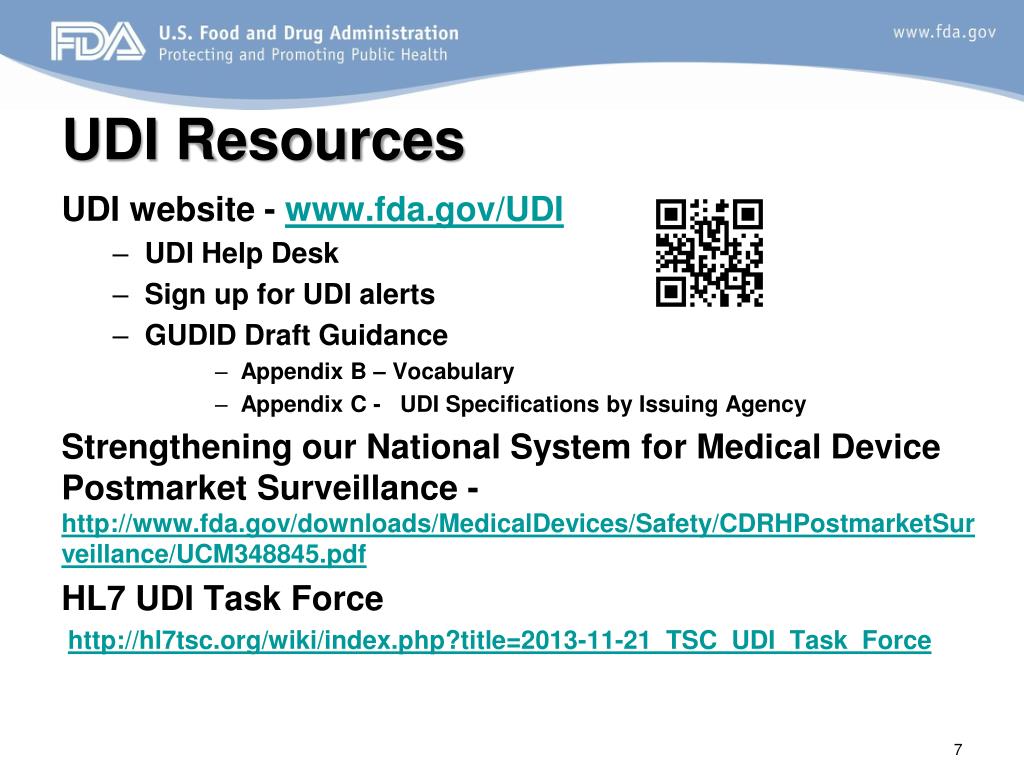 FDA U.S. Food and Drug Administration
Protecting and Promoting Public Health

www.fda.gov

UDI Resources

UDI website - www.fda.gov/UDI

– UDI Help Desk
– Sign up for UDI alerts
– GUDID Draft Guidance
  – Appendix B – Vocabulary
  – Appendix C - UDI Specifications by Issuing Agency

Strengthening our National System for Medical Device Postmarket Surveillance - http://www.fda.gov/downloads/MedicalDevices/Safety/CDRHPostmarketSurveillance/UCM348845.pdf

HL7 UDI Task Force

http://hl7tsc.org/wiki/index.php?title=2013-11-21_TSC_UDI_Task_Force

7